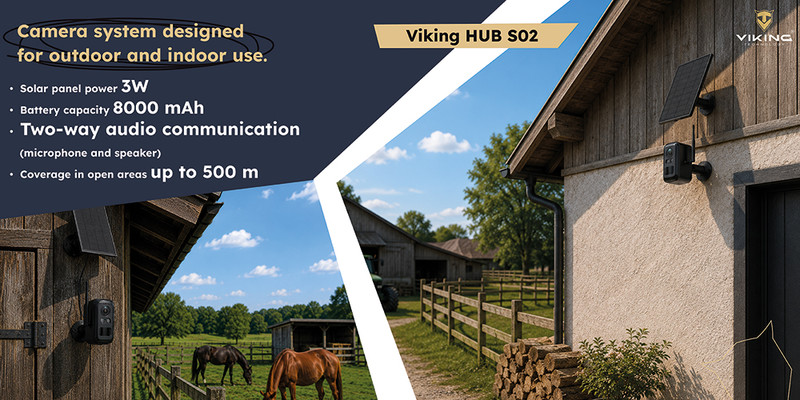 Camera system designed for outdoor and indoor use.

• Solar panel power 3W
• Battery capacity 8000 mAh
• Two-way audio communication (microphone and speaker)
• Coverage in open areas up to 500 m

Viking HUB S02

VIKING
TECHNOLOGY